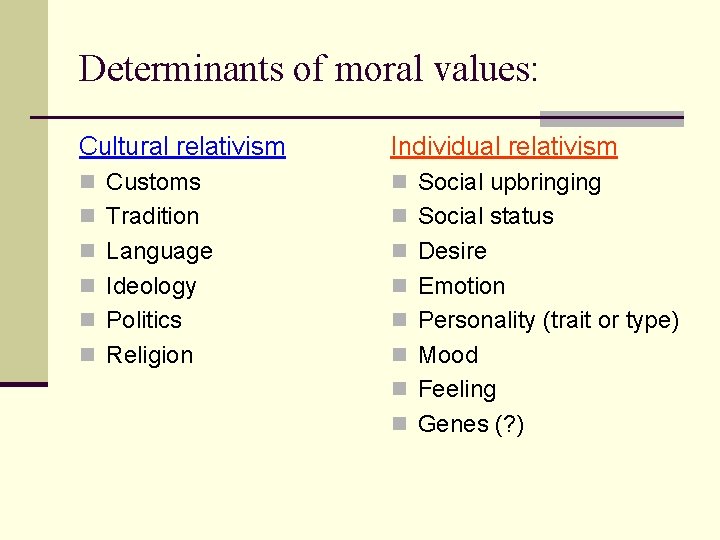 Determinants of moral values:

Cultural relativism
- Customs
- Tradition
- Language
- Ideology
- Politics
- Religion

Individual relativism
- Social upbringing
- Social status
- Desire
- Emotion
- Personality (trait or type)
- Mood
- Feeling
- Genes (?)